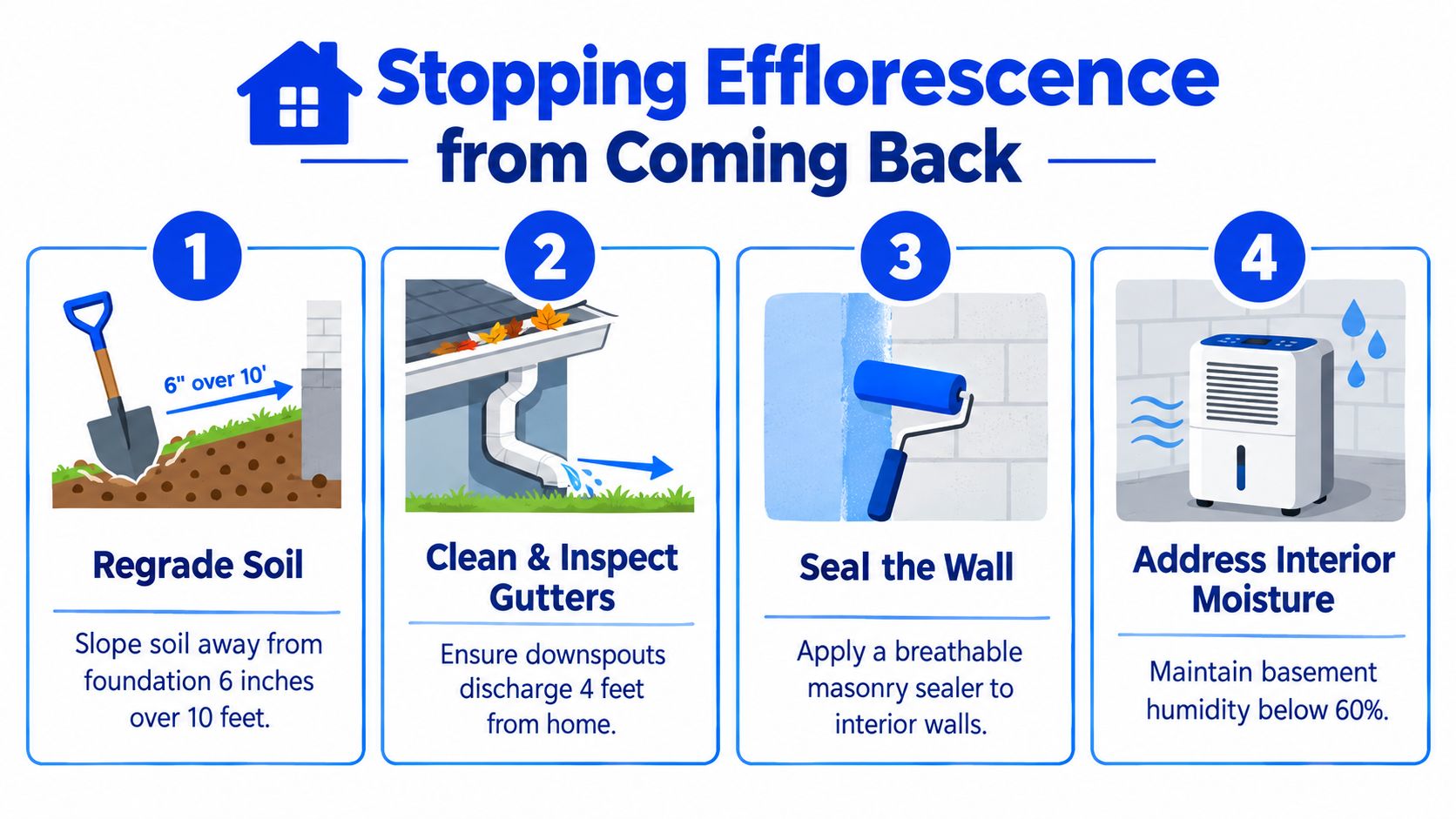 Stopping Efflorescence from Coming Back

1

6" over 10'

Regrade Soil

Slope soil away from foundation 6 inches over 10 feet.

2

Clean & Inspect Gutters

Ensure downspouts discharge 4 feet from home.

3

Seal the Wall

Apply a breathable masonry sealer to interior walls.

4

Address Interior Moisture

Maintain basement humidity below 60%.